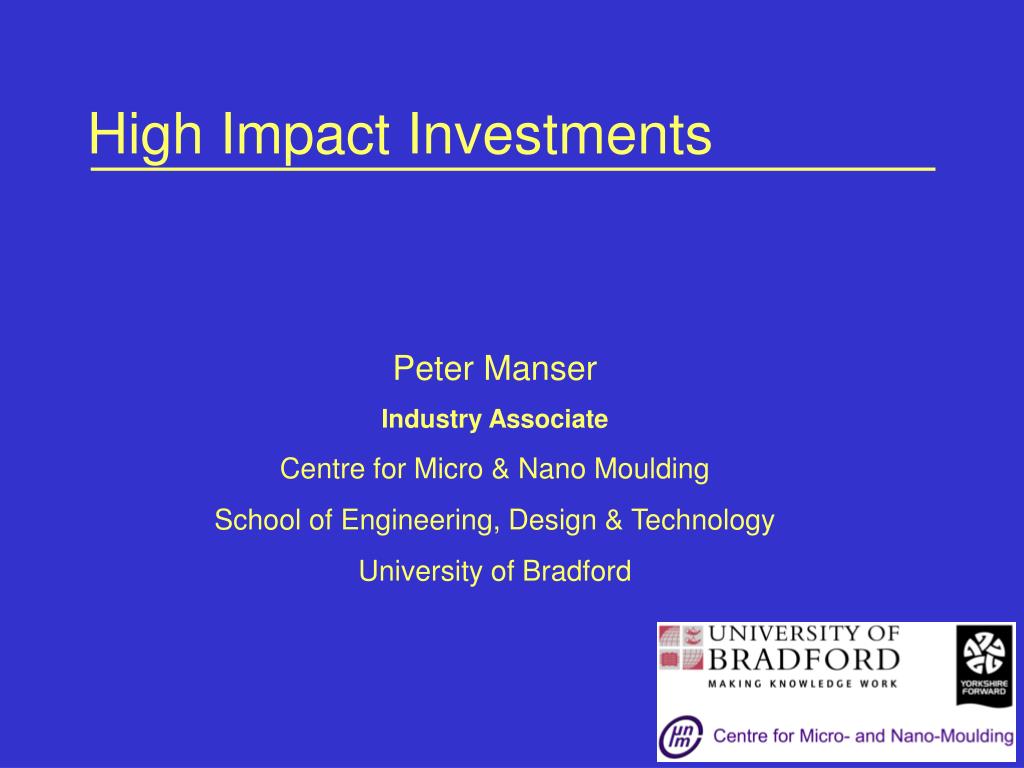 High Impact Investments

Peter Manser

Industry Associate

Centre for Micro & Nano Moulding

School of Engineering, Design & Technology

University of Bradford

UNIVERSITY OF BRADFORD
MAKING KNOWLEDGE WORK

YORKSHIRE FORWARD

Centre for Micro- and Nano-Moulding